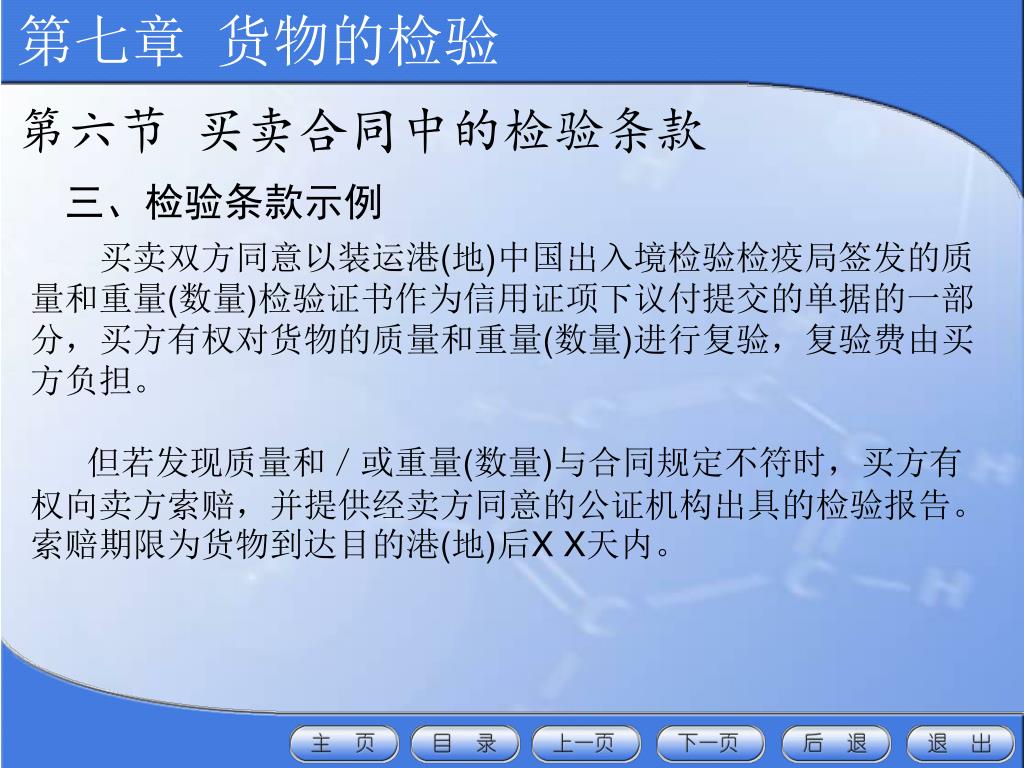 第七章 货物的检验

第六节 买卖合同中的检验条款

三、检验条款示例

买卖双方同意以装运港(地)中国出入境检验检疫局签发的质量和重量(数量)检验证书作为信用证项下议付提交的单据的一部分，买方有权对货物的质量和重量(数量)进行复验，复验费由买方负担。

但若发现质量和／或重量(数量)与合同规定不符时，买方有权向卖方索赔，并提供经卖方同意的公证机构出具的检验报告。索赔期限为货物到达目的港(地)后X X天内。

主 页 目 录 上一页 下一页 后 退 退 出